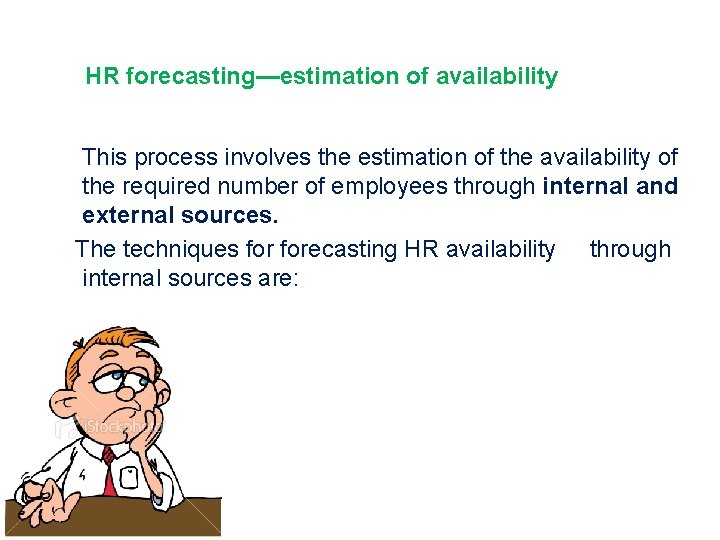 HR forecasting—estimation of availability

This process involves the estimation of the availability of the required number of employees through internal and external sources.

The techniques for forecasting HR availability through internal sources are:

iStockphoto